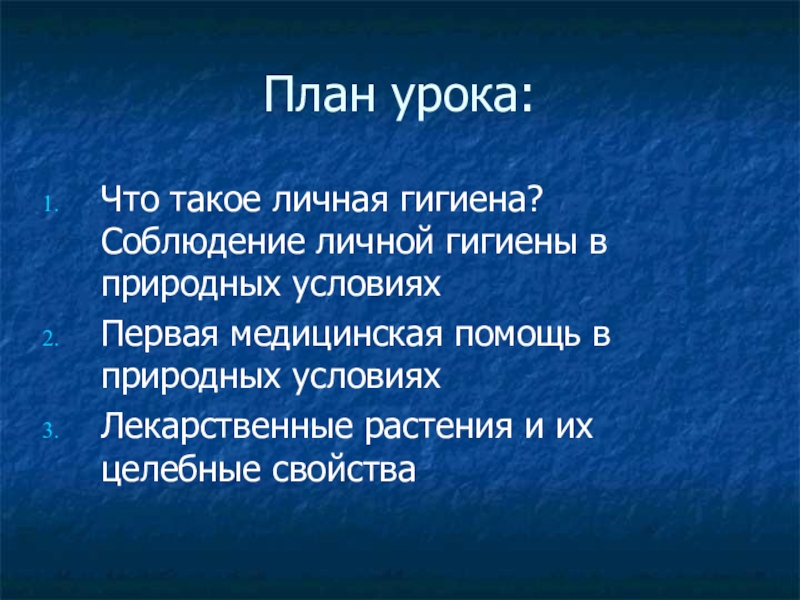 План урока:

1. Что такое личная гигиена? Соблюдение личной гигиены в природных условиях
2. Первая медицинская помощь в природных условиях
3. Лекарственные растения и их целебные свойства